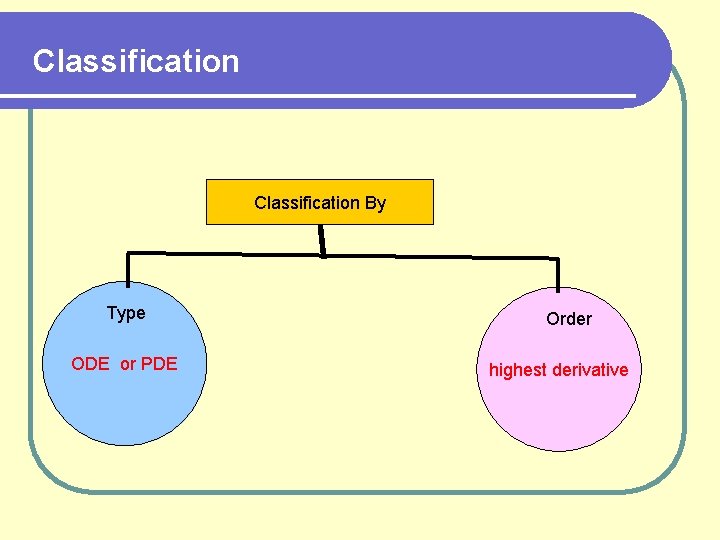 Classification

Classification By

Type

ODE or PDE

Order

highest derivative